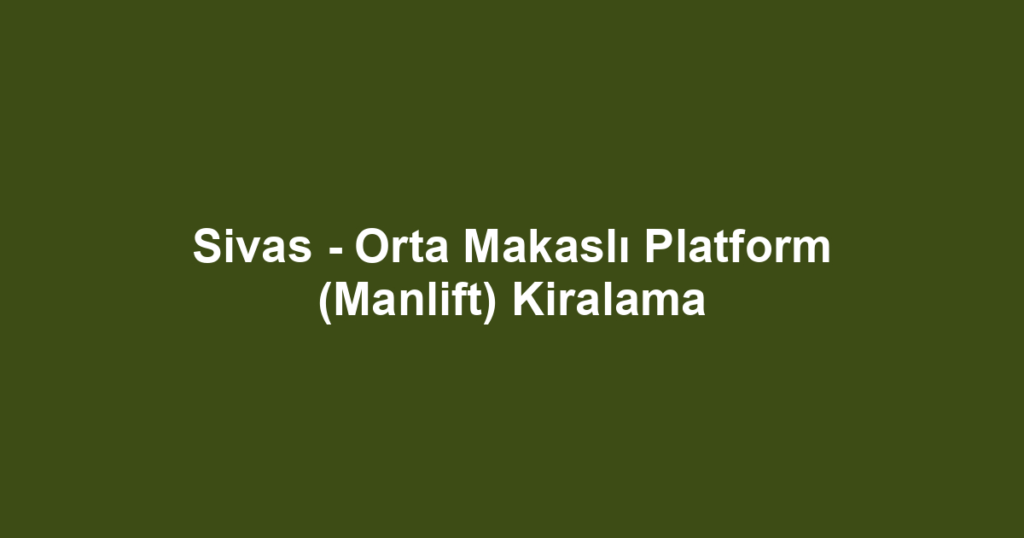 Sivas - Orta Makaslı Platform (Manlift) Kiralama